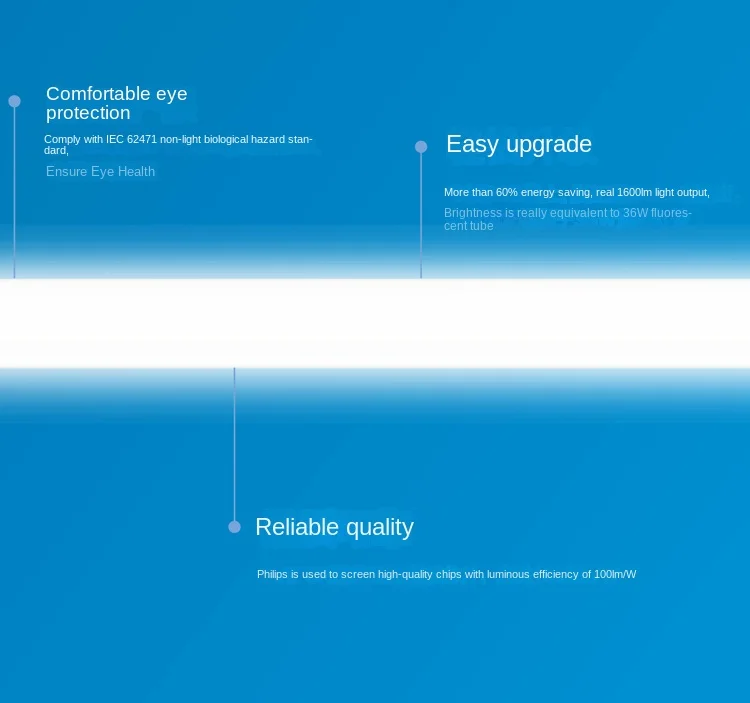 Comfortable eye protection

Comply with IEC 62471 non-light biological hazard standard,

Ensure Eye Health

Easy upgrade

More than 60% energy saving, real 1600lm light output,

Brightness is really equivalent to 36W fluorescent tube

Reliable quality

Philips is used to screen high-quality chips with luminous efficiency of 100lm/W